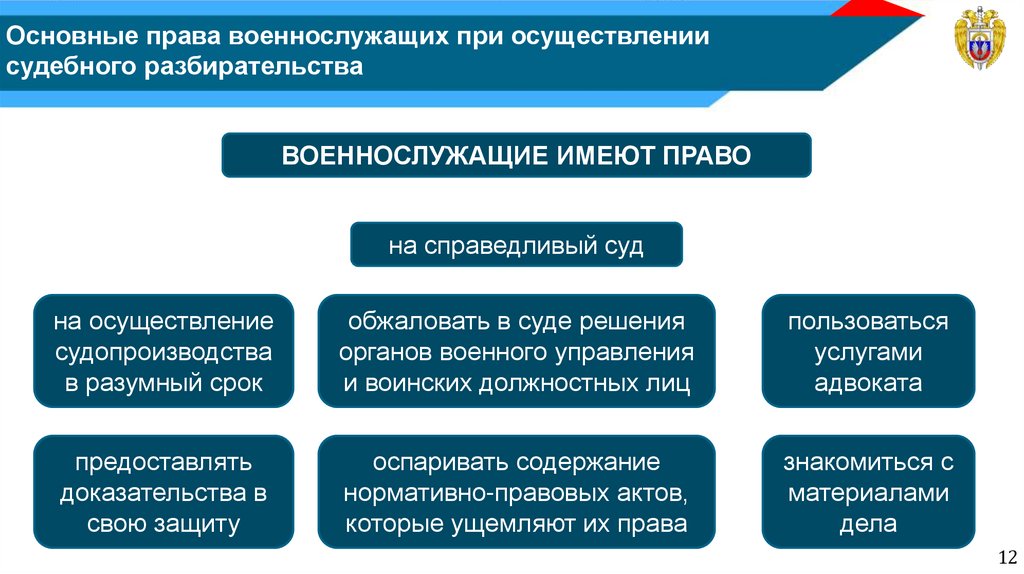 Основные права военнослужащих при осуществлении судебного разбирательства

ВОЕННОСЛУЖАЩИЕ ИМЕЮТ ПРАВО

на справедливый суд

на осуществление судопроизводства в разумный срок

обжаловать в суде решения органов военного управления и воинских должностных лиц

пользоваться услугами адвоката

предоставлять доказательства в свою защиту

оспаривать содержание нормативно-правовых актов, которые ущемляют их права

знакомиться с материалами дела

12